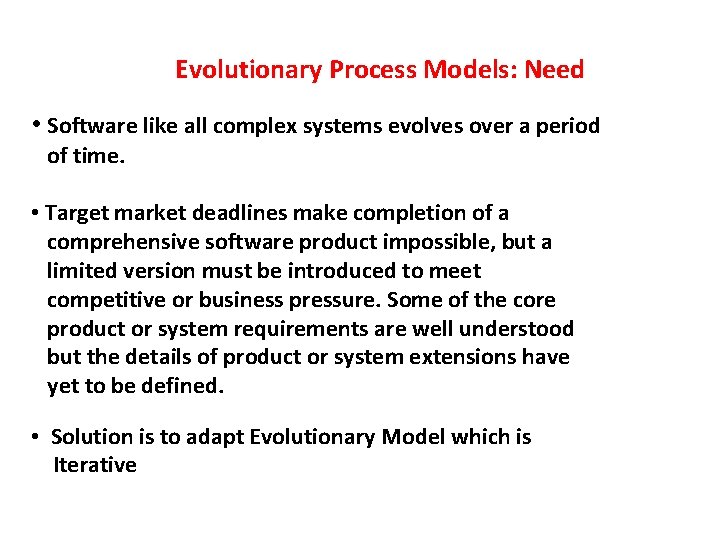 Evolutionary Process Models: Need

• Software like all complex systems evolves over a period of time.

• Target market deadlines make completion of a comprehensive software product impossible, but a limited version must be introduced to meet competitive or business pressure. Some of the core product or system requirements are well understood but the details of product or system extensions have yet to be defined.

• Solution is to adapt Evolutionary Model which is Iterative